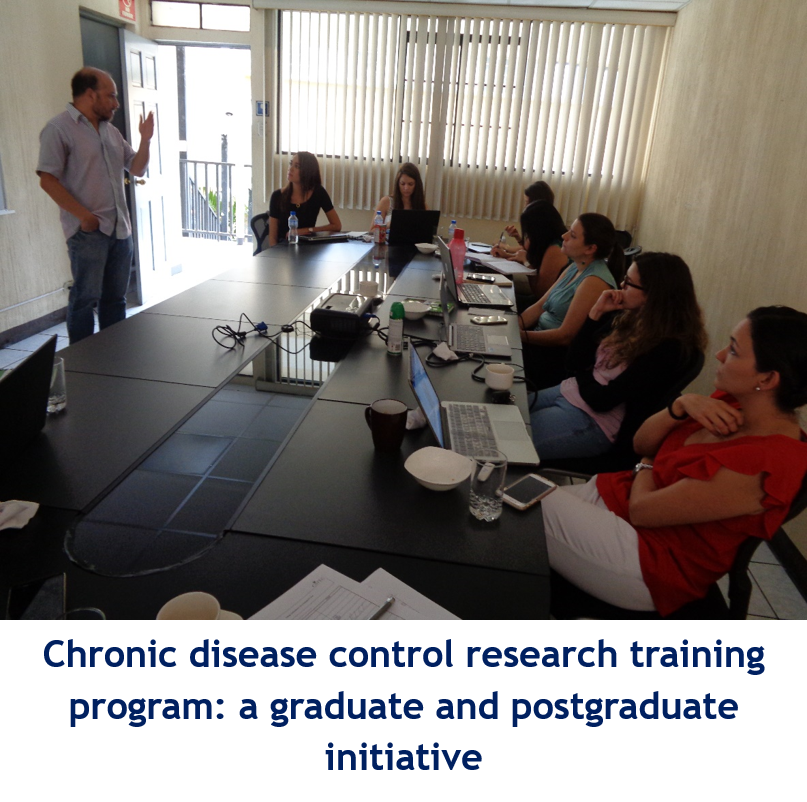 Chronic disease control research training program: a graduate and postgraduate initiative